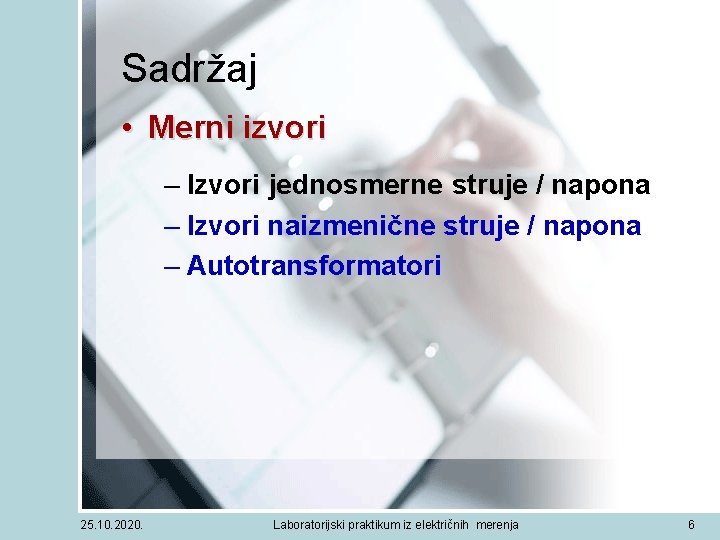 Sadržaj

• Merni izvori

– Izvori jednosmerne struje / napona
– Izvori naizmenične struje / napona
– Autotransformatori

25.10.2020.

Laboratorijski praktikum iz električnih merenja

6